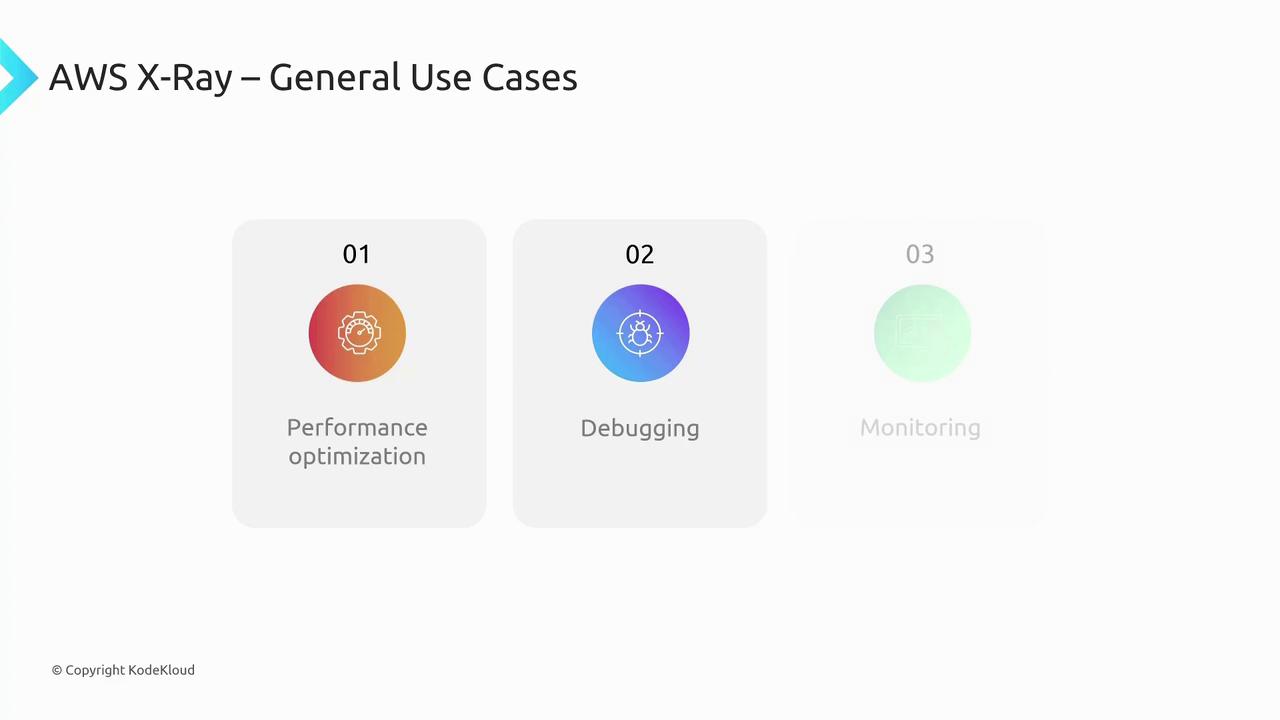 AWS X-Ray – General Use Cases

01

Performance optimization

02

Debugging

03

Monitoring

© Copyright KodeKloud